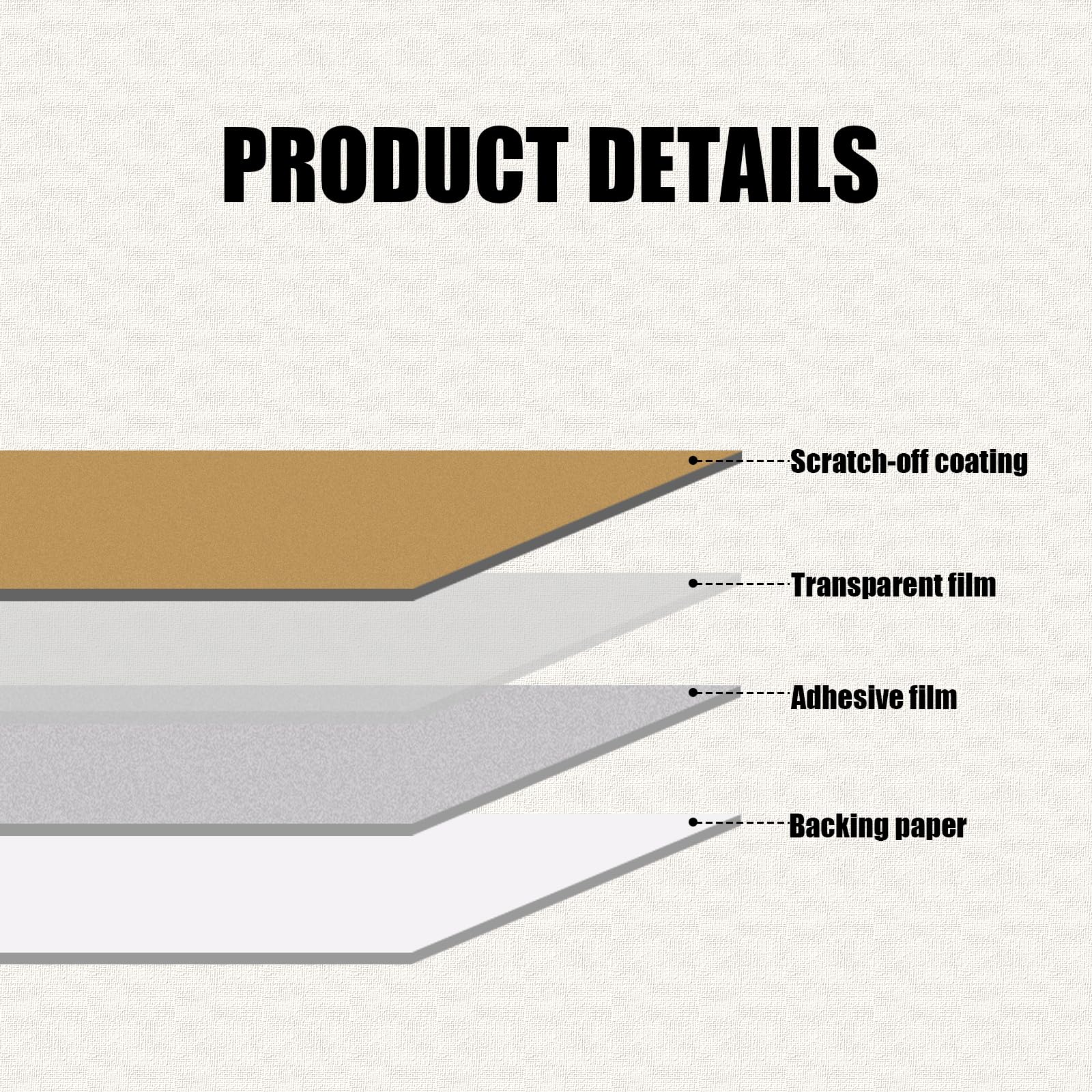 PRODUCT DETAILS

Scratch-off coating

Transparent film

Adhesive film

Backing paper